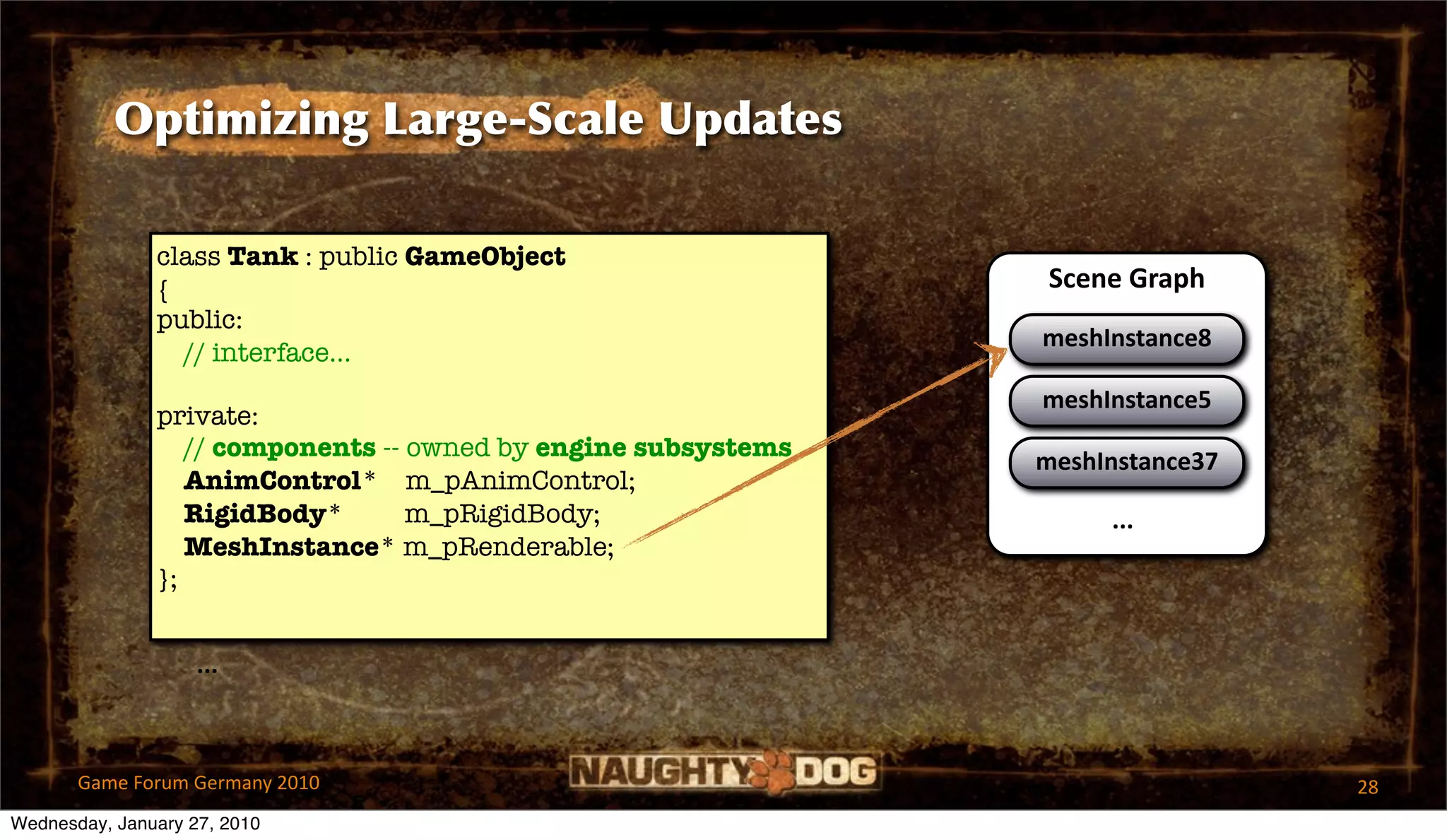 Optimizing Large-Scale Updates

class Tank : public GameObject
{
public:
// interface...

private:
// components -- owned by engine subsystems
AnimControl* m_pAnimControl;
RigidBody* m_pRigidBody;
MeshInstance* m_pRenderable;
};

...

Scene Graph

meshInstance8

meshInstance5

meshInstance37

...

Game Forum Germany 2010

NAUGHTY DOG

28

Wednesday, January 27, 2010